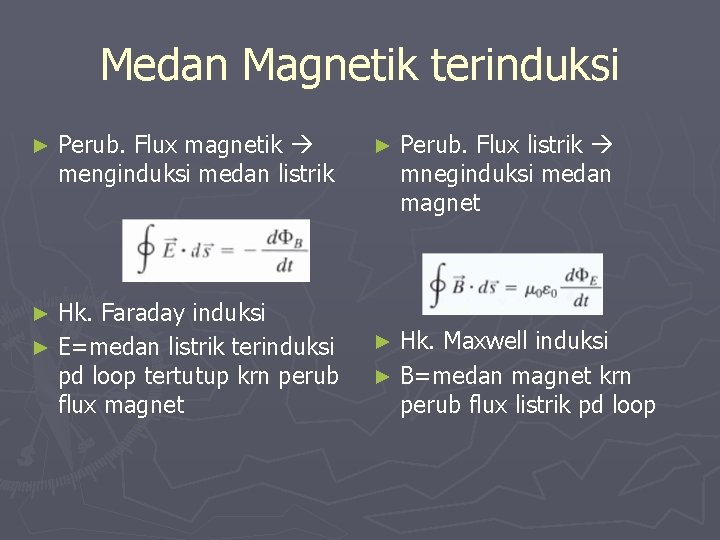 Medan Magnetik terinduksi

► Perub. Flux magnetik → menginduksi medan listrik

$\oint \vec{E} \cdot d\vec{s} = -\frac{d\Phi_B}{dt}$

► Hk. Faraday induksi
► E=medan listrik terinduksi pd loop tertutup krn perub flux magnet

► Perub. Flux listrik → mneginduksi medan magnet

$\oint \vec{B} \cdot d\vec{s} = \mu_0 \varepsilon_0 \frac{d\Phi_E}{dt}$

► Hk. Maxwell induksi
► B=medan magnet krn perub flux listrik pd loop